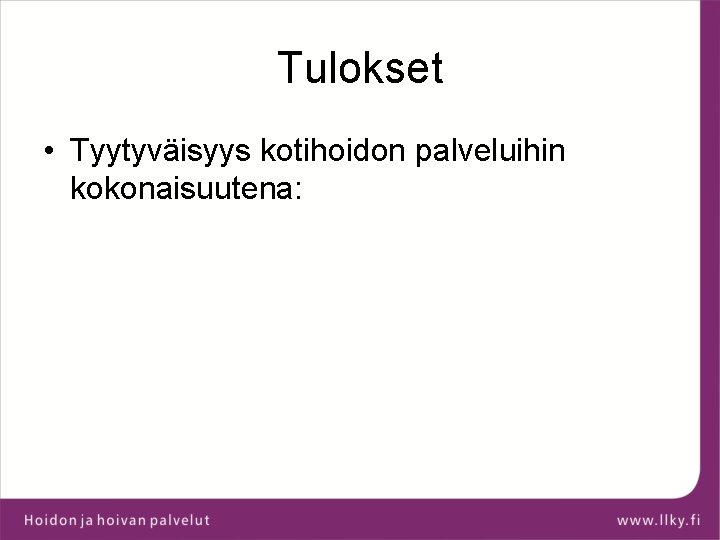 Tulokset

• Tyytyväisyys kotihoidon palveluihin kokonaisuutena:

Hoidon ja hoivan palvelut

www.llky.fi